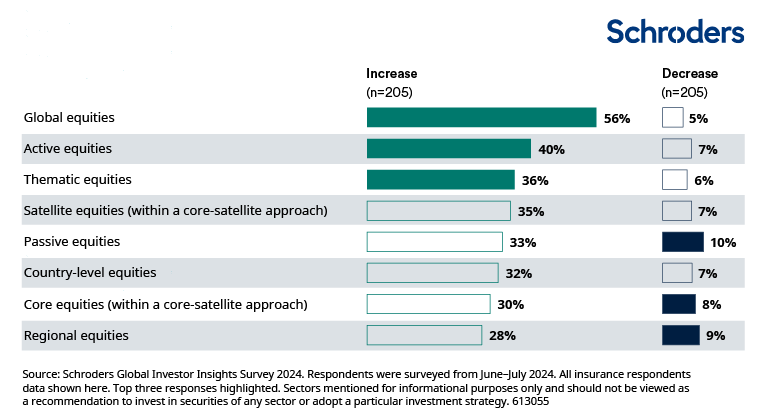 Schroders

| | Increase (n=205) | Decrease (n=205) |
|---|---|---|
| Global equities | 56% | 5% |
| Active equities | 40% | 7% |
| Thematic equities | 36% | 6% |
| Satellite equities (within a core-satellite approach) | 35% | 7% |
| Passive equities | 33% | 10% |
| Country-level equities | 32% | 7% |
| Core equities (within a core-satellite approach) | 30% | 8% |
| Regional equities | 28% | 9% |

Source: Schroders Global Investor Insights Survey 2024. Respondents were surveyed from June–July 2024. All insurance respondents data shown here. Top three responses highlighted. Sectors mentioned for informational purposes only and should not be viewed as a recommendation to invest in securities of any sector or adopt a particular investment strategy. 613055